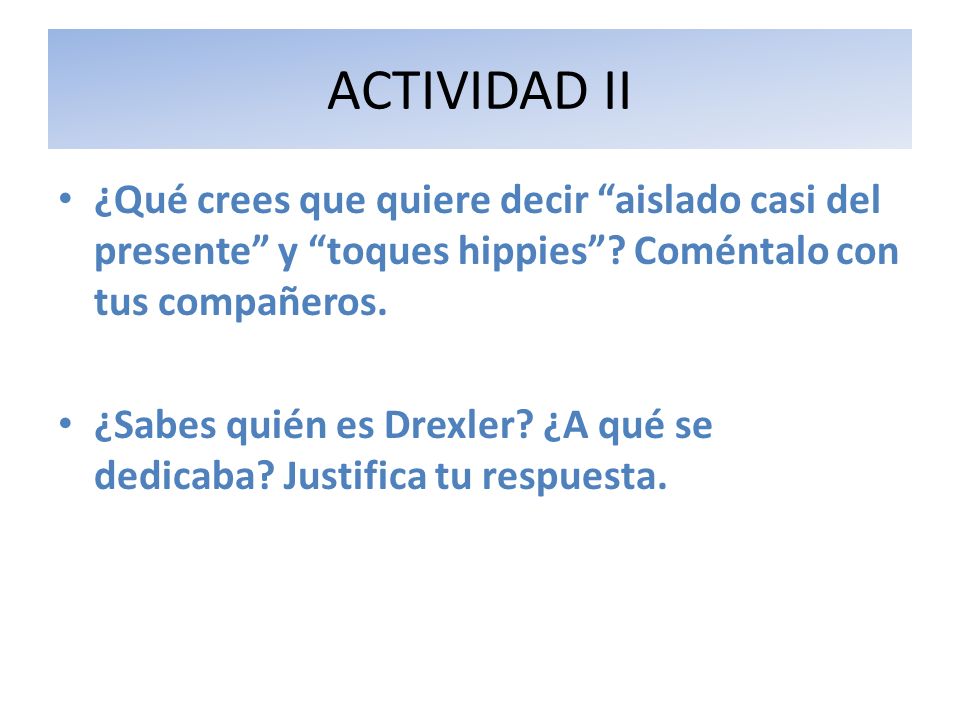 ACTIVIDAD II

• ¿Qué crees que quiere decir “aislado casi del presente” y “toques hippies”? Coméntalo con tus compañeros.

• ¿Sabes quién es Drexler? ¿A qué se dedicaba? Justifica tu respuesta.